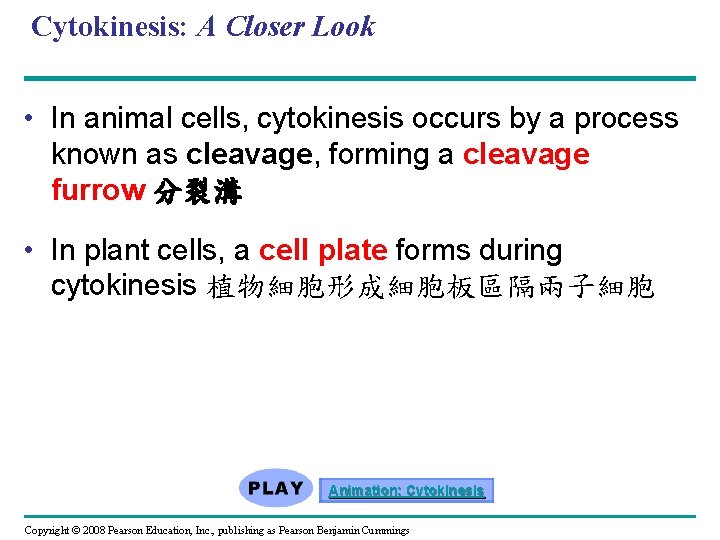 Cytokinesis: A Closer Look

• In animal cells, cytokinesis occurs by a process known as cleavage, forming a cleavage furrow 分裂溝

• In plant cells, a cell plate forms during cytokinesis 植物細胞形成細胞板區隔兩子細胞

PLAY

Animation: Cytokinesis

Copyright © 2008 Pearson Education, Inc., publishing as Pearson Benjamin Cummings